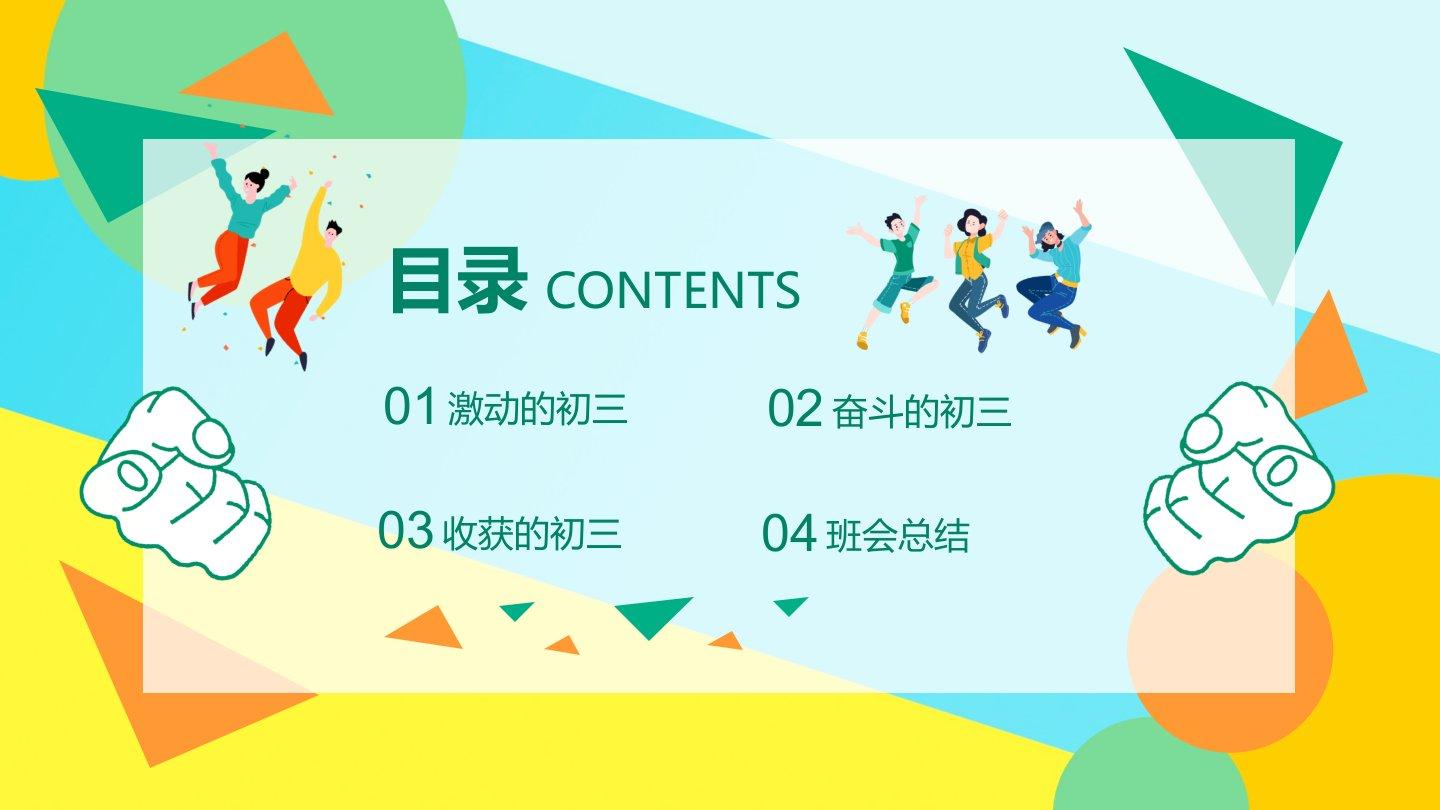 目录 CONTENTS

01 激动的初三

02 奋斗的初三

03 收获的初三

04 班会总结